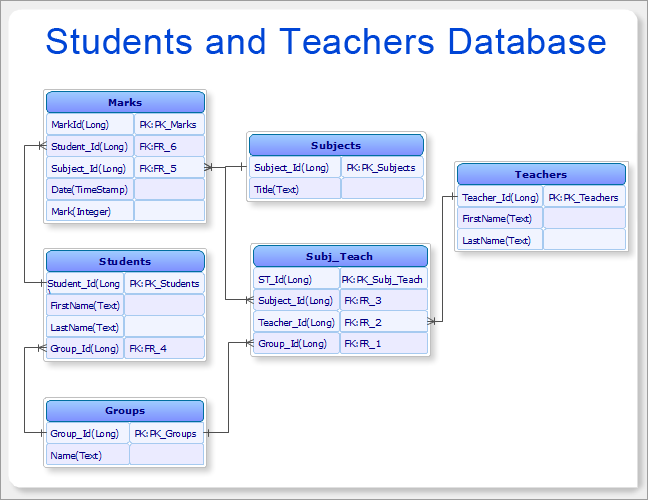 Students and Teachers Database

| Marks | |
|---|---|
| MarkId(Long) | PK:PK_Marks |
| Student_Id(Long) | FK:FR_6 |
| Subject_Id(Long) | FK:FR_5 |
| Date(TimeStamp) | |
| Mark(Integer) | |

| Subjects | |
|---|---|
| Subject_Id(Long) | PK:PK_Subjects |
| Title(Text) | |

| Teachers | |
|---|---|
| Teacher_Id(Long) | PK:PK_Teachers |
| FirstName(Text) | |
| LastName(Text) | |

| Students | |
|---|---|
| Student_Id(Long) | PK:PK_Students |
| FirstName(Text) | |
| LastName(Text) | |
| Group_Id(Long) | FK:FR_4 |

| Subj_Teach | |
|---|---|
| ST_Id(Long) | PK:PK_Subj_Teach |
| Subject_Id(Long) | FK:FR_3 |
| Teacher_Id(Long) | FK:FR_2 |
| Group_Id(Long) | FK:FR_1 |

| Groups | |
|---|---|
| Group_Id(Long) | PK:PK_Groups |
| Name(Text) | |